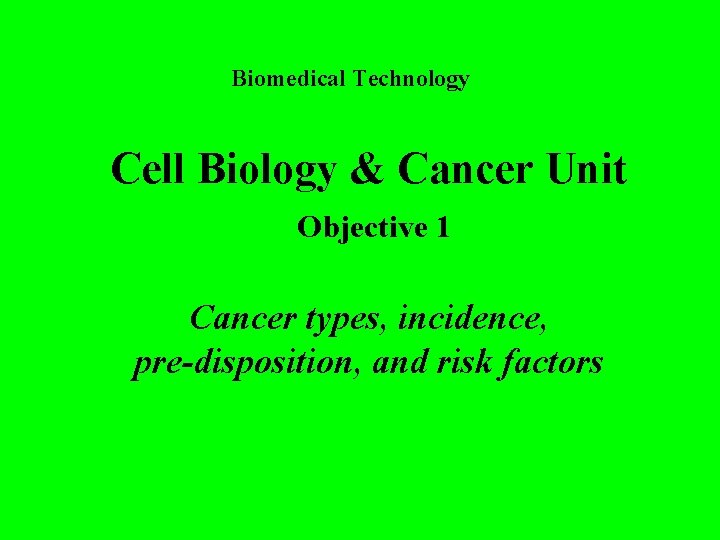 Biomedical Technology

Cell Biology & Cancer Unit

Objective 1

Cancer types, incidence, pre-disposition, and risk factors